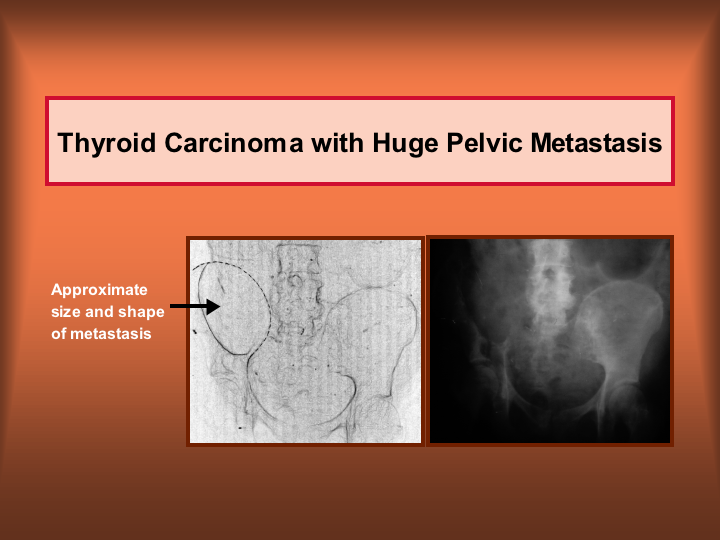 Thyroid Carcinoma with Huge Pelvic Metastasis

Approximate size and shape of metastasis